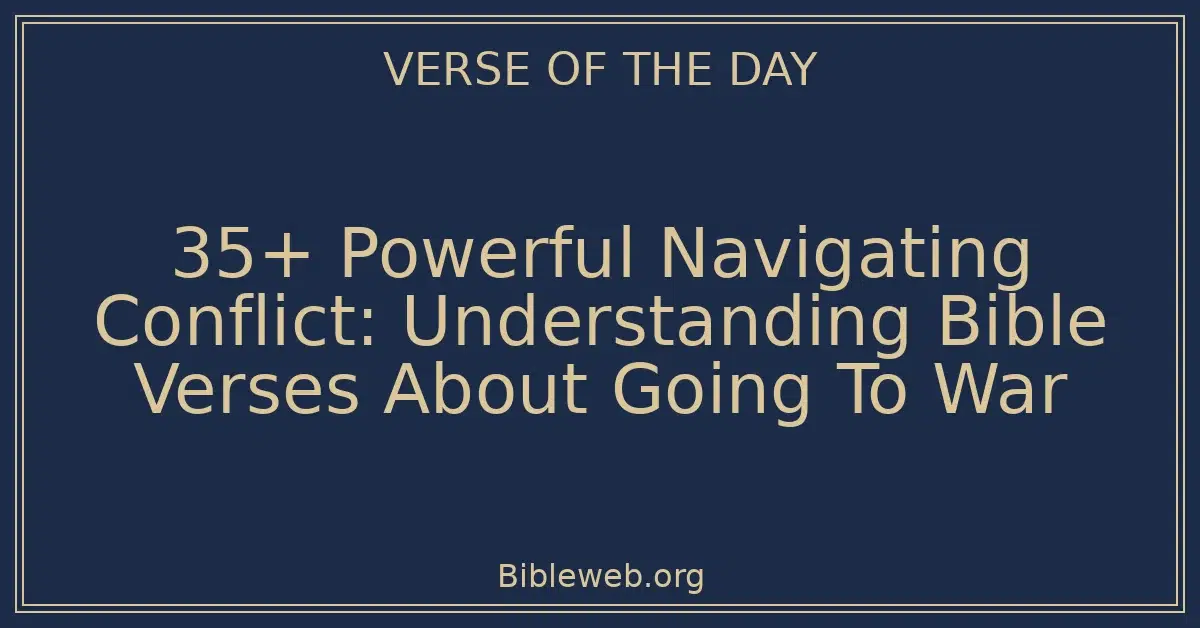 VERSE OF THE DAY

35+ Powerful Navigating Conflict: Understanding Bible Verses About Going To War

Bibleweb.org